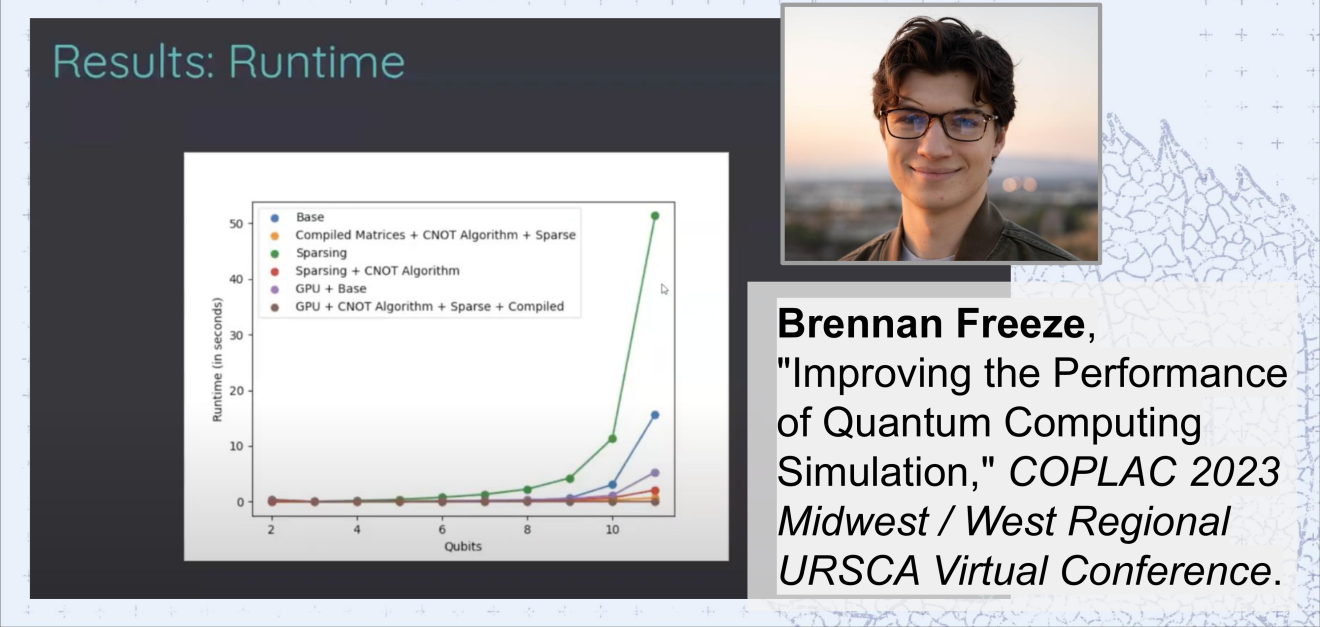 Results: Runtime

Base
Compiled Matrices + CNOT Algorithm + Sparse
Sparsing
Sparsing + CNOT Algorithm
GPU + Base
GPU + CNOT Algorithm + Sparse + Compiled

Runtime (in seconds)

50
40
30
20
10
0

2
4
6
8
10

Qubits

**Brennan Freeze**, "Improving the Performance of Quantum Computing Simulation," *COPLAC 2023 Midwest / West Regional URSCA Virtual Conference*.